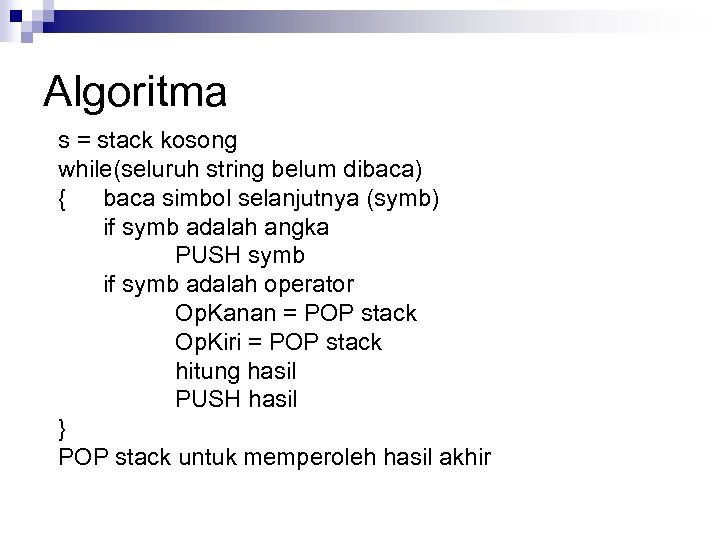 Algoritma

s = stack kosong
while(seluruh string belum dibaca)
{ baca simbol selanjutnya (symb)
if symb adalah angka
PUSH symb
if symb adalah operator
OpKanan = POP stack
OpKiri = POP stack
hitung hasil
PUSH hasil
}
POP stack untuk memperoleh hasil akhir